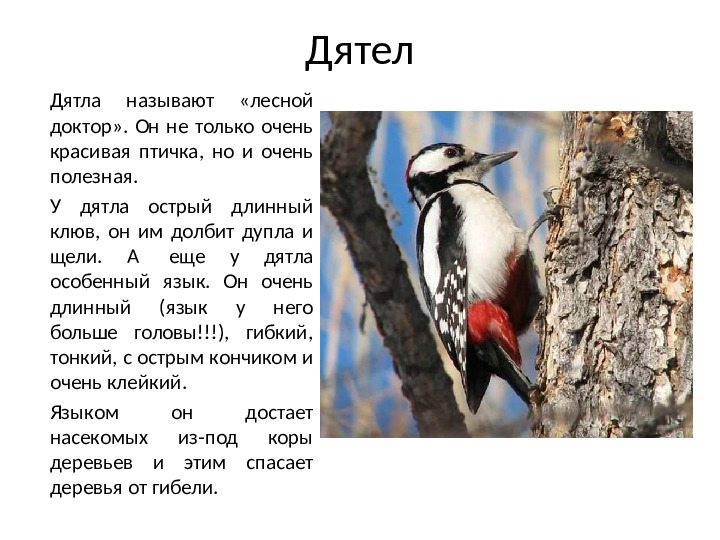 Дятел

Дятла называют «лесной доктор». Он не только очень красивая птичка, но и очень полезная.

У дятла острый длинный клюв, он им долбит дупла и щели. А еще у дятла особенный язык. Он очень длинный (язык у него больше головы!!!), гибкий, тонкий, с острым кончиком и очень клейкий.

Языком он достает насекомых из-под коры деревьев и этим спасает деревья от гибели.